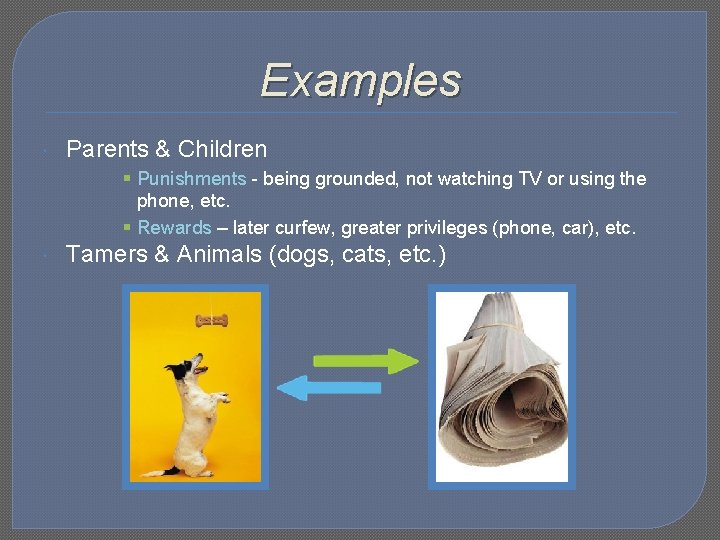 Examples

Parents & Children

Punishments - being grounded, not watching TV or using the phone, etc.

Rewards – later curfew, greater privileges (phone, car), etc.

Tamers & Animals (dogs, cats, etc.)